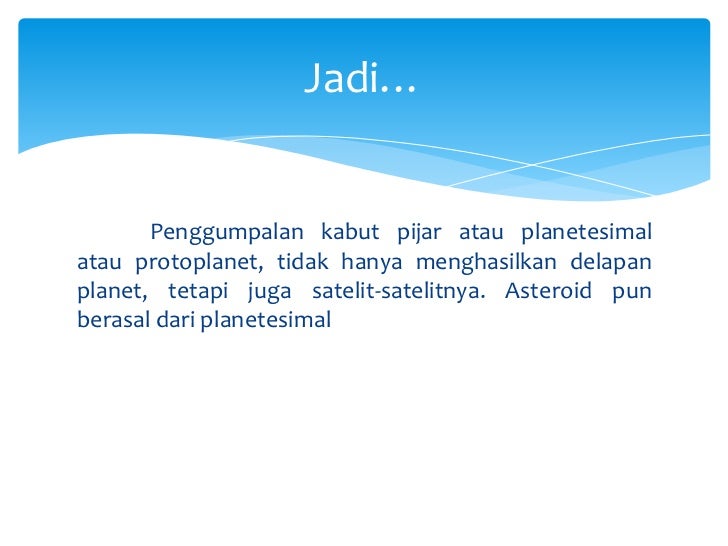 Jadi…

Penggumpalan kabut pijar atau planetesimal atau protoplanet, tidak hanya menghasilkan delapan planet, tetapi juga satelit-satelitnya. Asteroid pun berasal dari planetesimal